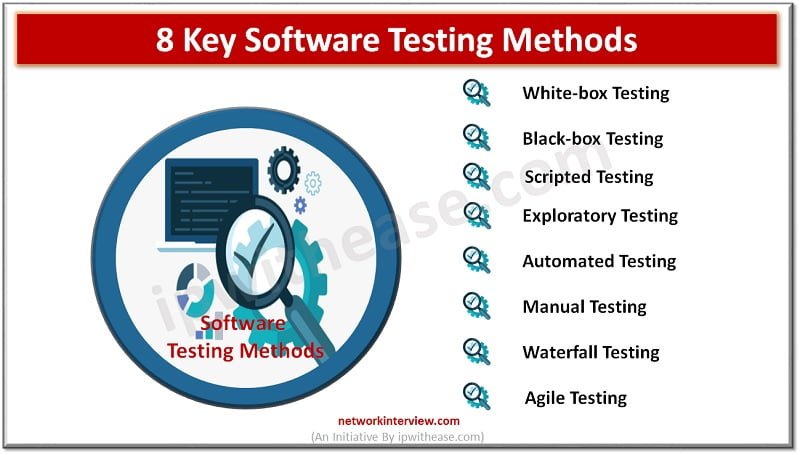 8 Key Software Testing Methods

Software Testing Methods

White-box Testing

Black-box Testing

Scripted Testing

Exploratory Testing

Automated Testing

Manual Testing

Waterfall Testing

Agile Testing

ipwithease.com

networkinterview.com
(An Initiative By ipwithease.com)